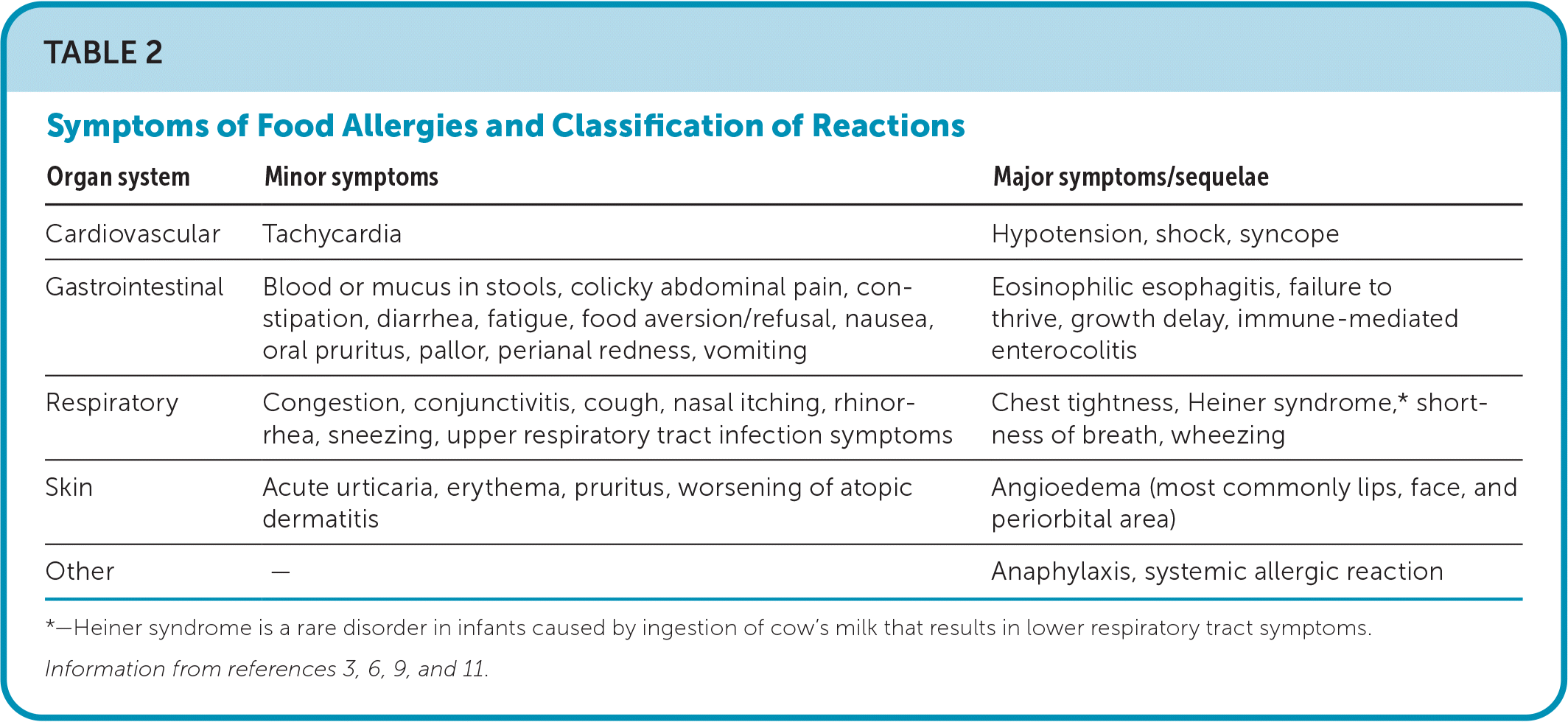 TABLE 2

Symptoms of Food Allergies and Classification of Reactions

| Organ system | Minor symptoms | Major symptoms/sequelae |
|---|---|---|
| Cardiovascular | Tachycardia | Hypotension, shock, syncope |
| Gastrointestinal | Blood or mucus in stools, colicky abdominal pain, constipation, diarrhea, fatigue, food aversion/refusal, nausea, oral pruritus, pallor, perianal redness, vomiting | Eosinophilic esophagitis, failure to thrive, growth delay, immune-mediated enterocolitis |
| Respiratory | Congestion, conjunctivitis, cough, nasal itching, rhinorrhea, sneezing, upper respiratory tract infection symptoms | Chest tightness, Heiner syndrome,* shortness of breath, wheezing |
| Skin | Acute urticaria, erythema, pruritus, worsening of atopic dermatitis | Angioedema (most commonly lips, face, and periorbital area) |
| Other | — | Anaphylaxis, systemic allergic reaction |

*—Heiner syndrome is a rare disorder in infants caused by ingestion of cow's milk that results in lower respiratory tract symptoms.

Information from references 3, 6, 9, and 11.